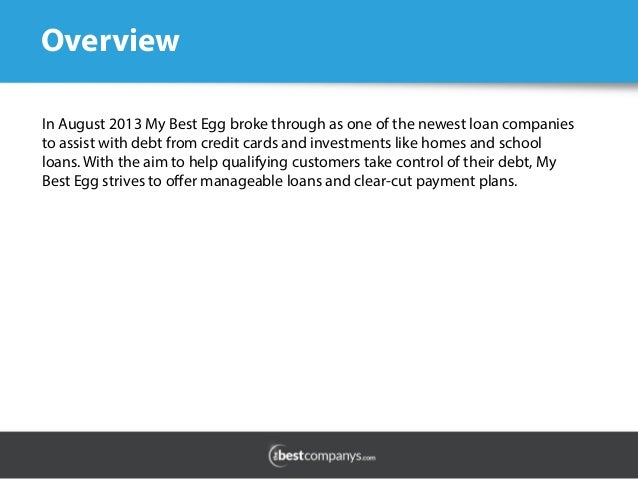 Overview

In August 2013 My Best Egg broke through as one of the newest loan companies to assist with debt from credit cards and investments like homes and school loans. With the aim to help qualifying customers take control of their debt, My Best Egg strives to offer manageable loans and clear-cut payment plans.

thebestcompanys.com